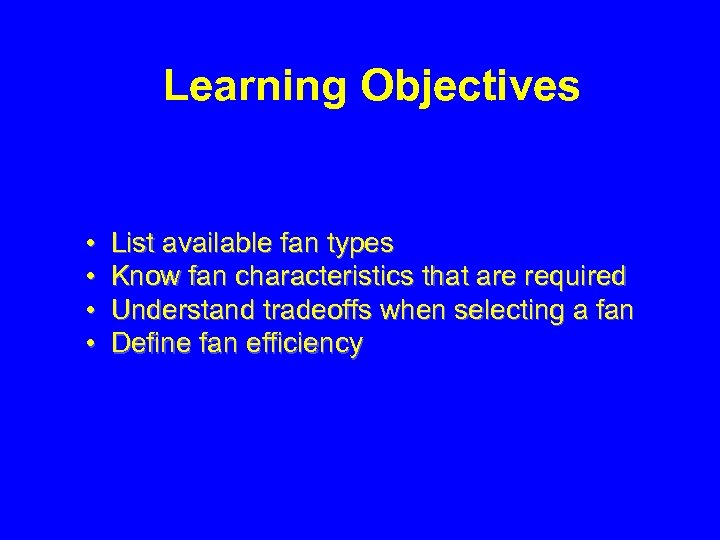 Learning Objectives

• List available fan types
• Know fan characteristics that are required
• Understand tradeoffs when selecting a fan
• Define fan efficiency